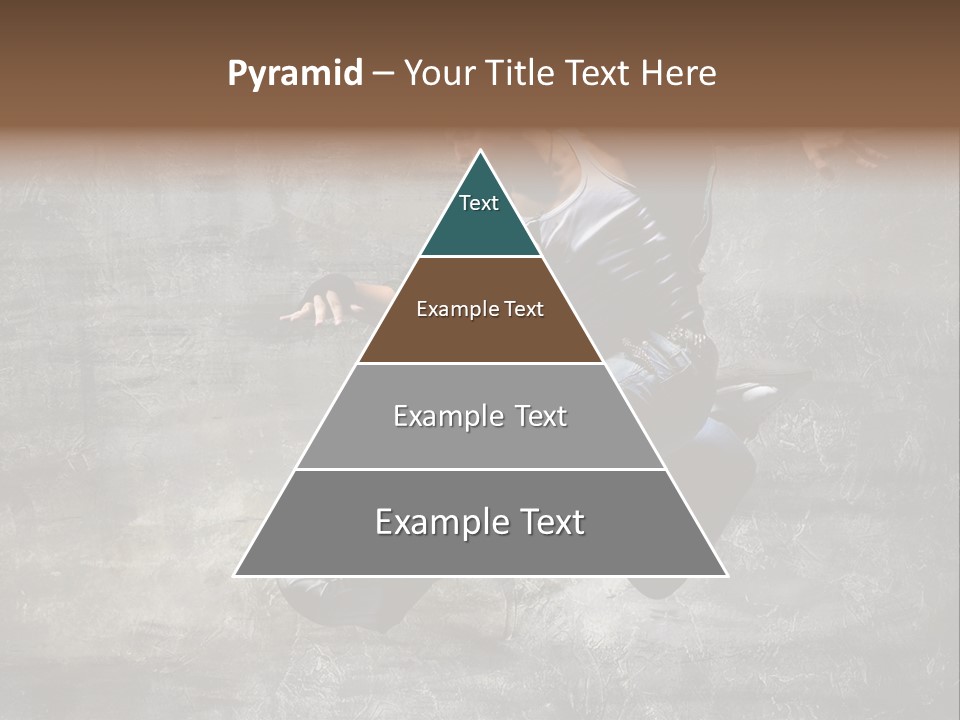 Pyramid – Your Title Text Here

Text

Example Text

Example Text

Example Text